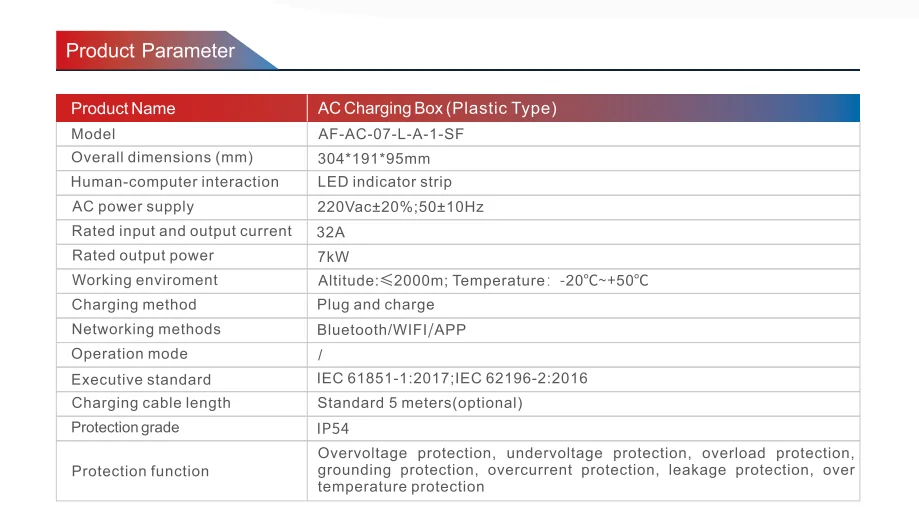 Product Parameter

| Product Name | AC Charging Box (Plastic Type) |
|---|---|
| Model | AF-AC-07-L-A-1-SF |
| Overall dimensions (mm) | 304*191*95mm |
| Human-computer interaction | LED indicator strip |
| AC power supply | 220Vac±20%;50±10Hz |
| Rated input and output current | 32A |
| Rated output power | 7kW |
| Working enviroment | Altitude:≤2000m; Temperature: -20℃~+50℃ |
| Charging method | Plug and charge |
| Networking methods | Bluetooth/WIFI/APP |
| Operation mode | / |
| Executive standard | IEC 61851-1:2017;IEC 62196-2:2016 |
| Charging cable length | Standard 5 meters(optional) |
| Protection grade | IP54 |
| Protection function | Overvoltage protection, undervoltage protection, overload protection, grounding protection, overcurrent protection, leakage protection, over temperature protection |